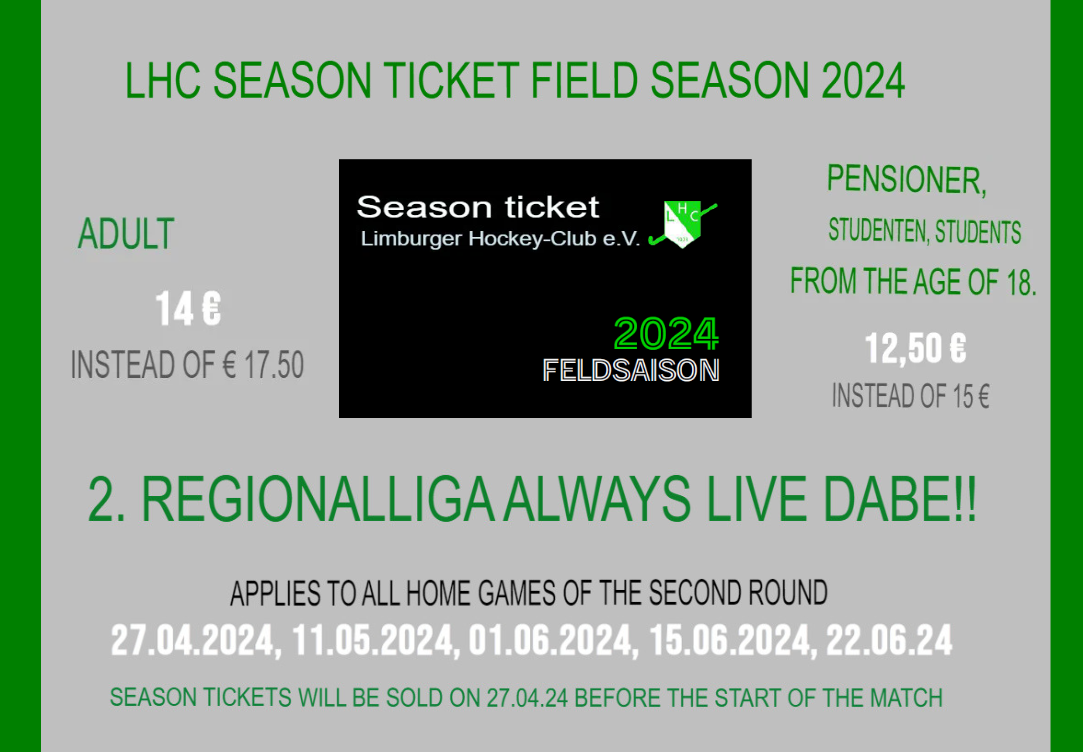 LHC SEASON TICKET FIELD SEASON 2024

ADULT

14 €

INSTEAD OF € 17.50

Season ticket
Limburger Hockey-Club e.V.

L H C

2024
FELDSAISON

PENSIONER,
STUDENTEN, STUDENTS
FROM THE AGE OF 18.

12,50 €

INSTEAD OF 15 €

2. REGIONALLIGA ALWAYS LIVE DABE!!

APPLIES TO ALL HOME GAMES OF THE SECOND ROUND
27.04.2024, 11.05.2024, 01.06.2024, 15.06.2024, 22.06.24

SEASON TICKETS WILL BE SOLD ON 27.04.24 BEFORE THE START OF THE MATCH